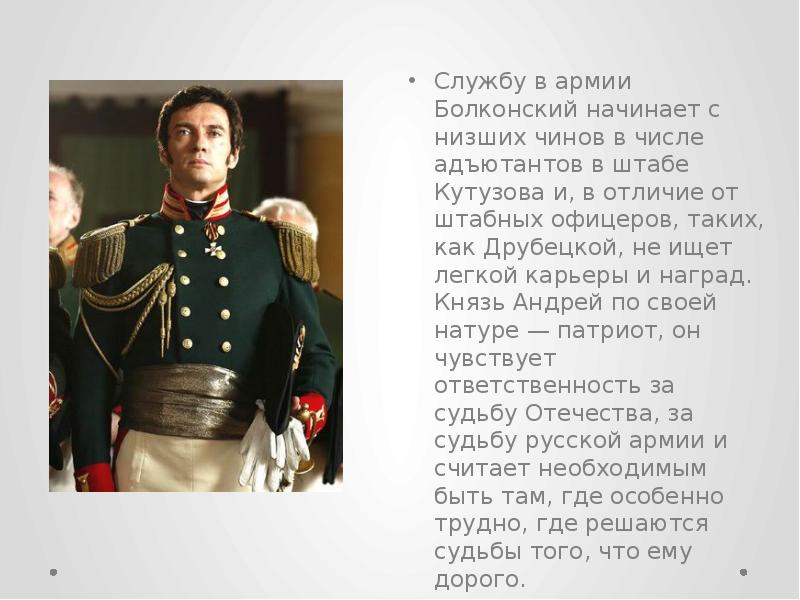 • Службу в армии Болконский начинает с низших чинов в числе адъютантов в штабе Кутузова и, в отличие от штабных офицеров, таких, как Друбецкой, не ищет легкой карьеры и наград. Князь Андрей по своей натуре — патриот, он чувствует ответственность за судьбу Отечества, за судьбу русской армии и считает необходимым быть там, где особенно трудно, где решаются судьбы того, что ему дорого.